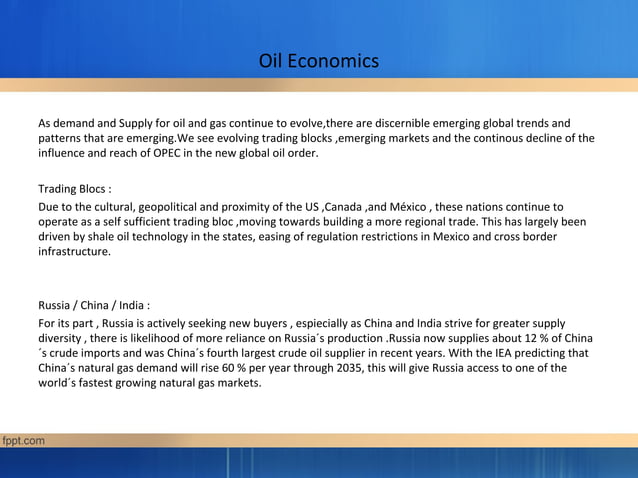 Oil Economics

As demand and Supply for oil and gas continue to evolve,there are discernible emerging global trends and patterns that are emerging.We see evolving trading blocks ,emerging markets and the continous decline of the influence and reach of OPEC in the new global oil order.

Trading Blocs :
Due to the cultural, geopolitical and proximity of the US ,Canada ,and México , these nations continue to operate as a self sufficient trading bloc ,moving towards building a more regional trade. This has largely been driven by shale oil technology in the states, easing of regulation restrictions in Mexico and cross border infrastructure.

Russia / China / India :
For its part , Russia is actively seeking new buyers , espiecially as China and India strive for greater supply diversity , there is likelihood of more reliance on Russia´s production .Russia now supplies about 12 % of China ´s crude imports and was China´s fourth largest crude oil supplier in recent years. With the IEA predicting that China´s natural gas demand will rise 60 % per year through 2035, this will give Russia access to one of the world´s fastest growing natural gas markets.

fppt.com